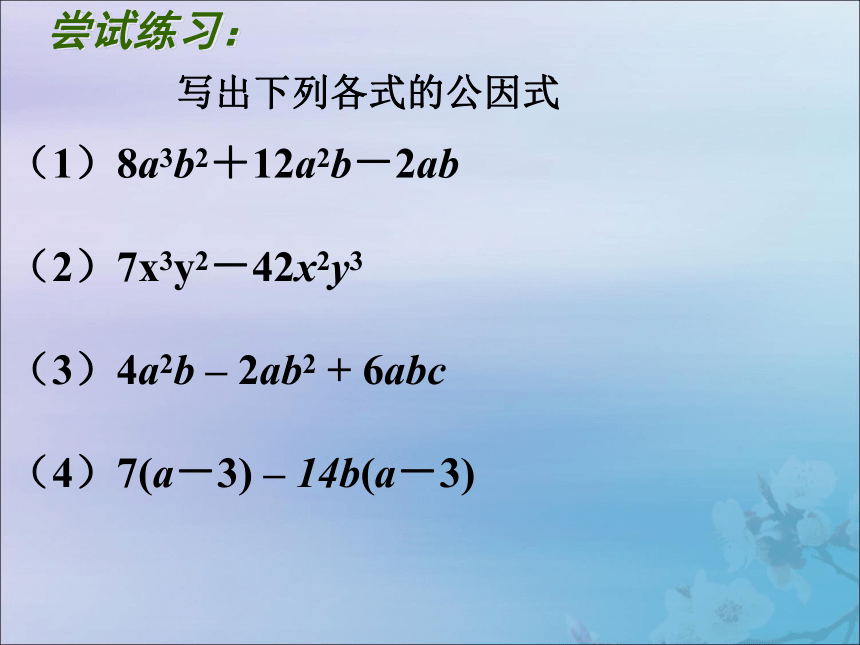 尝试练习：

写出下列各式的公因式

（1）$8a^3b^2+12a^2b-2ab$

（2）$7x^3y^2-42x^2y^3$

（3）$4a^2b-2ab^2+6abc$

（4）$7(a-3)-14b(a-3)$